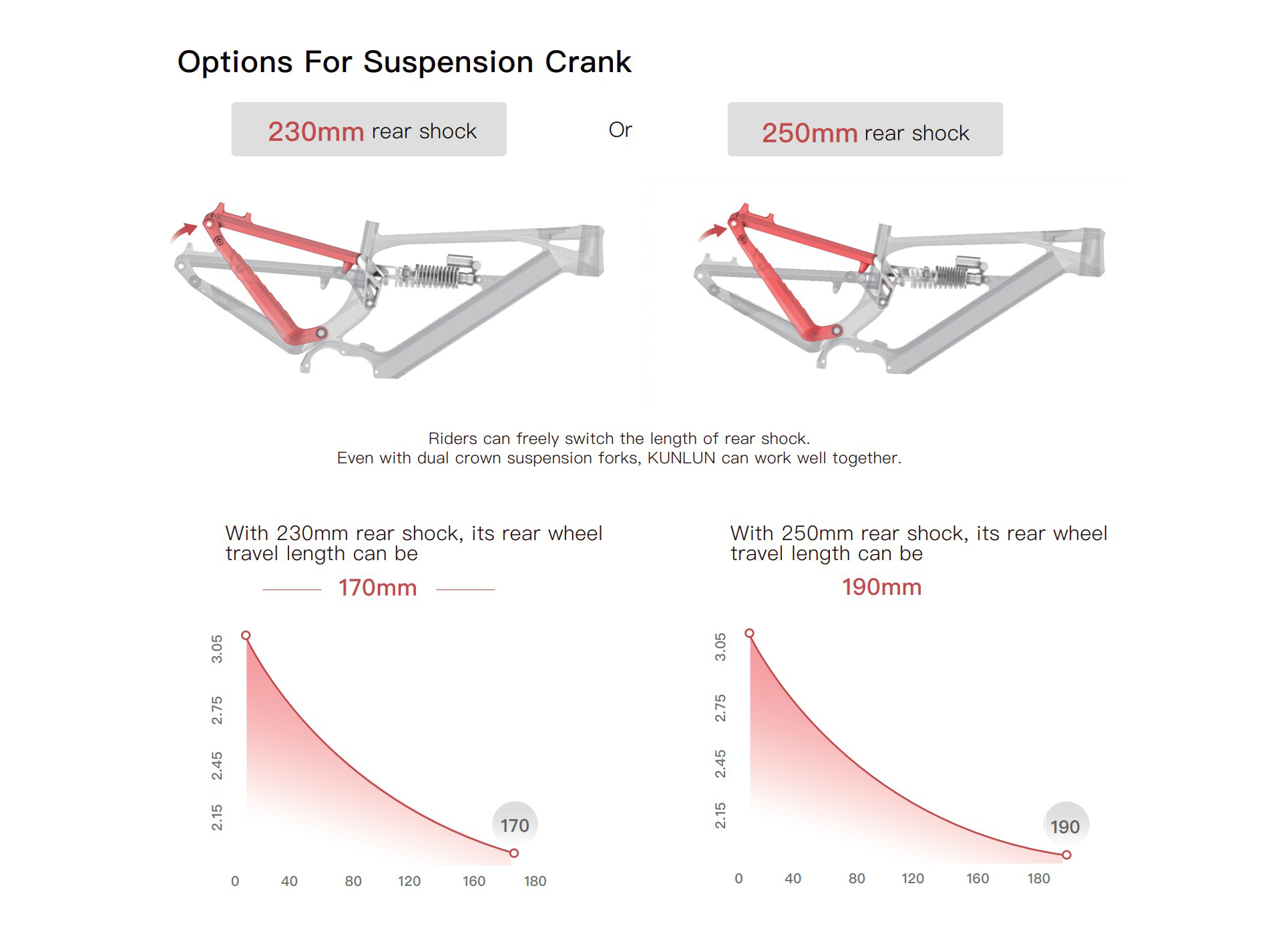 Options For Suspension Crank

230mm rear shock

Or

250mm rear shock

Riders can freely switch the length of rear shock.
Even with dual crown suspension forks, KUNLUN can work well together.

With 230mm rear shock, its rear wheel travel length can be

170mm

3.05
2.75
2.45
2.15

170

0 40 80 120 160 180

With 250mm rear shock, its rear wheel travel length can be

190mm

3.05
2.75
2.45
2.15

190

0 40 80 120 160 180